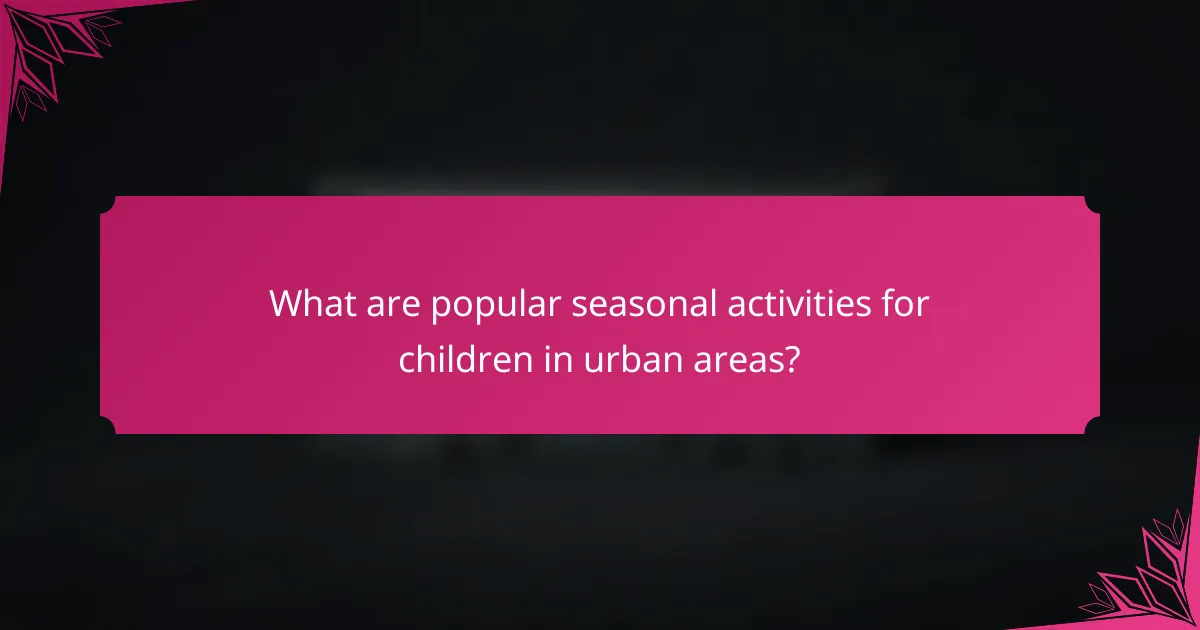 What are popular seasonal activities for children in urban areas?